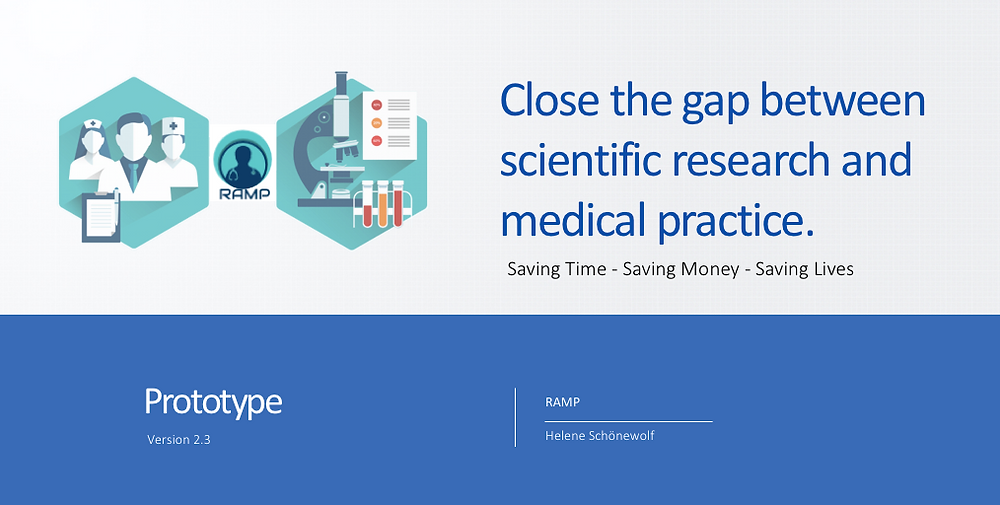 RAMP

Close the gap between scientific research and medical practice.

Saving Time - Saving Money - Saving Lives

Prototype

Version 2.3

RAMP

Helene Schönewolf